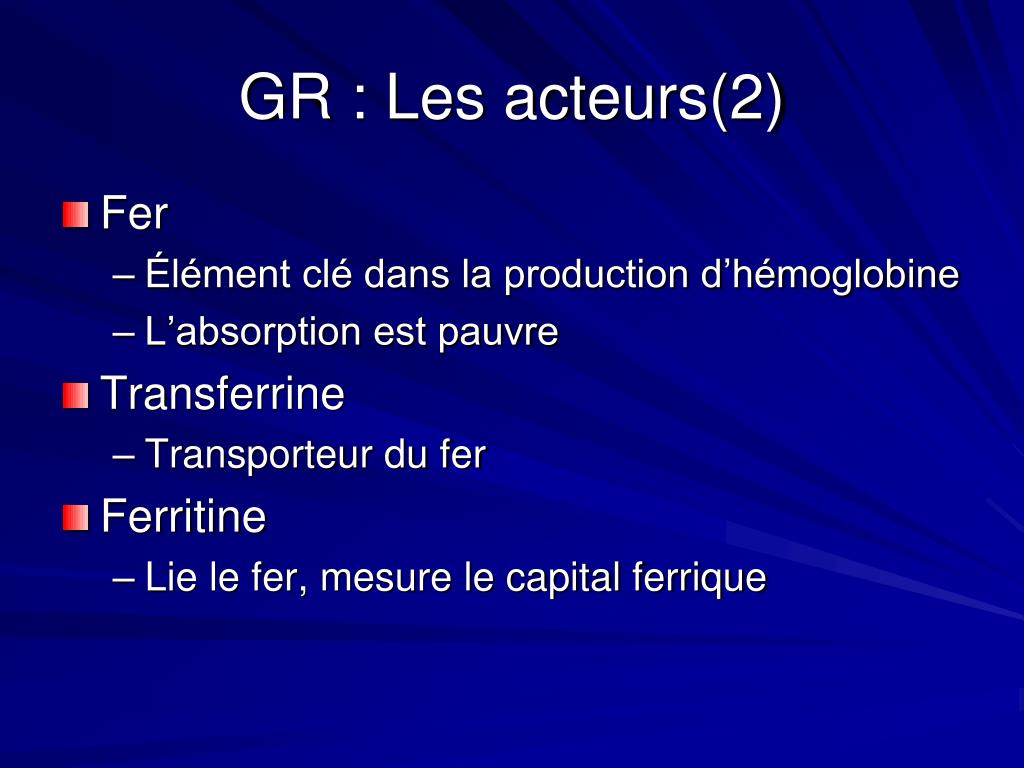 GR : Les acteurs(2)

Fer
– Élément clé dans la production d’hémoglobine
– L’absorption est pauvre

Transferrine
– Transporteur du fer

Ferritine
– Lie le fer, mesure le capital ferrique